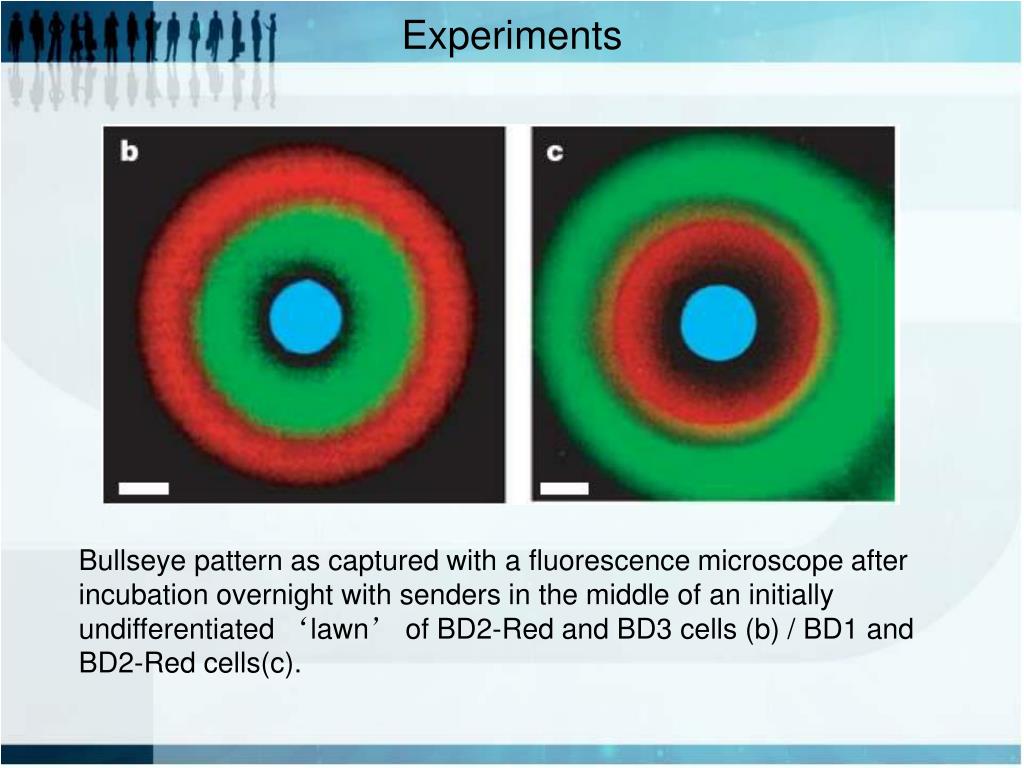 Experiments

b

c

Bullseye pattern as captured with a fluorescence microscope after incubation overnight with senders in the middle of an initially undifferentiated ‘lawn’ of BD2-Red and BD3 cells (b) / BD1 and BD2-Red cells(c).